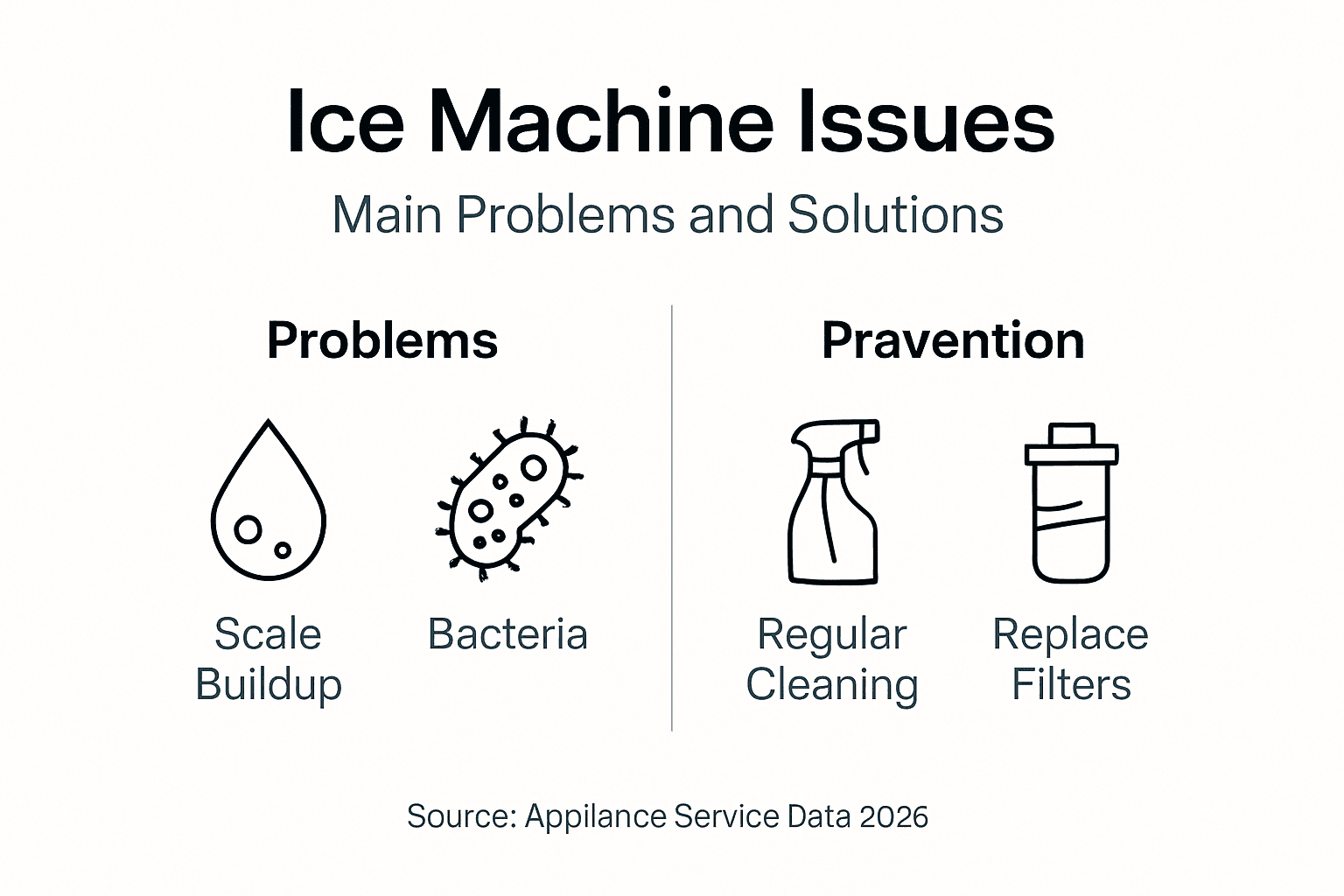 Ice Machine Issues

Main Problems and Solutions

Problems

Scale Buildup

Bacteria

Pravention

Regular Cleaning

Replace Filters

Source: Appilance Service Data 2026